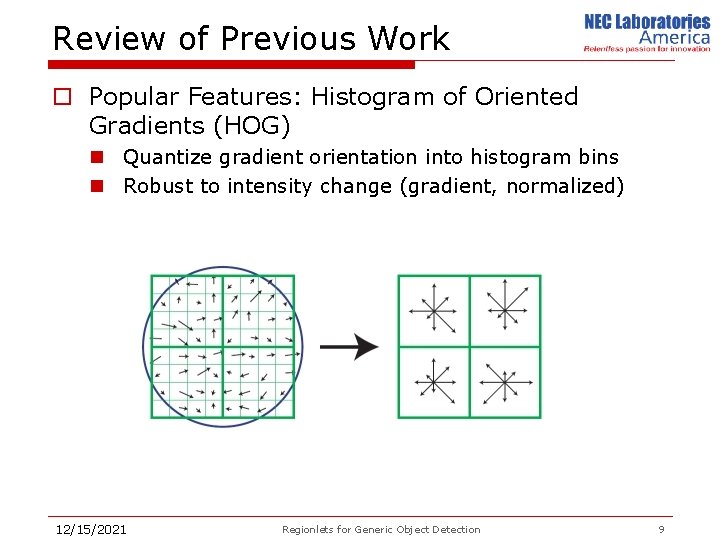 Review of Previous Work

NEC Laboratories America
Relentless passion for innovation

Popular Features: Histogram of Oriented Gradients (HOG)

Quantize gradient orientation into histogram bins

Robust to intensity change (gradient, normalized)

12/15/2021 Regionlets for Generic Object Detection 9